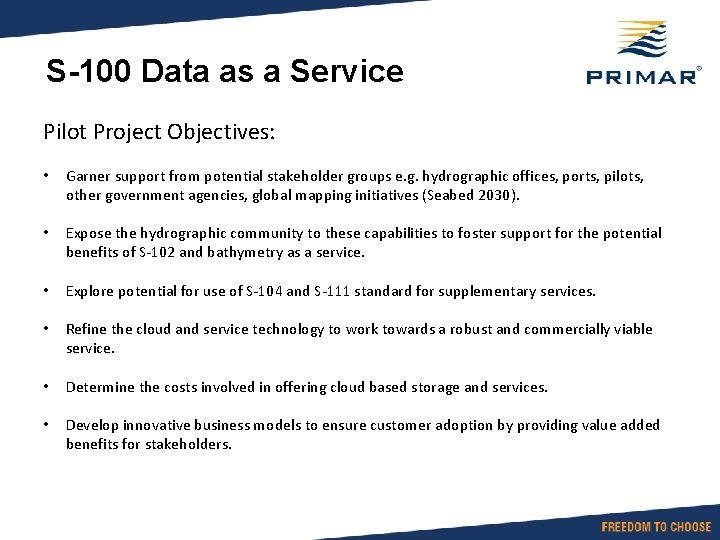 S-100 Data as a Service

PRIMAR®

Pilot Project Objectives:

• Garner support from potential stakeholder groups e.g. hydrographic offices, ports, pilots, other government agencies, global mapping initiatives (Seabed 2030).

• Expose the hydrographic community to these capabilities to foster support for the potential benefits of S-102 and bathymetry as a service.

• Explore potential for use of S-104 and S-111 standard for supplementary services.

• Refine the cloud and service technology to work towards a robust and commercially viable service.

• Determine the costs involved in offering cloud based storage and services.

• Develop innovative business models to ensure customer adoption by providing value added benefits for stakeholders.

FREEDOM TO CHOOSE